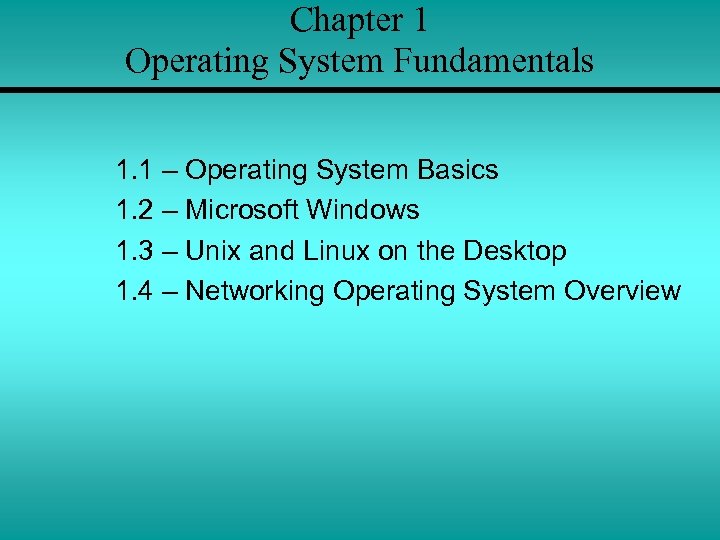 Chapter 1
Operating System Fundamentals

1.1 – Operating System Basics
1.2 – Microsoft Windows
1.3 – Unix and Linux on the Desktop
1.4 – Networking Operating System Overview